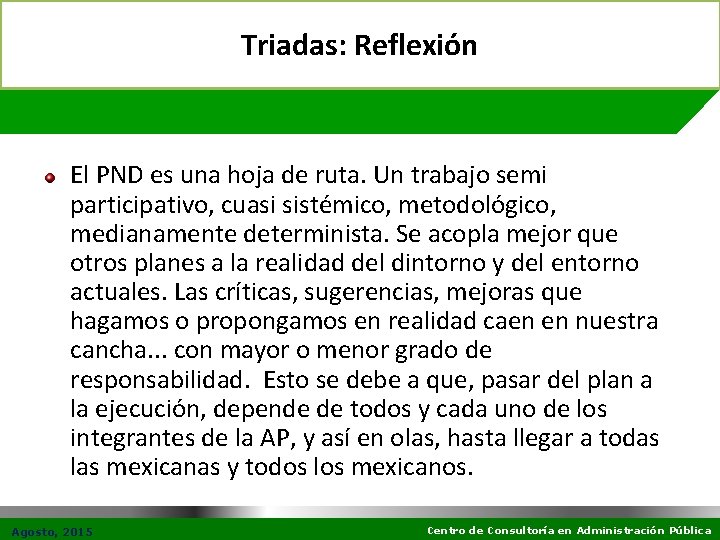 Triadas: Reflexión

El PND es una hoja de ruta. Un trabajo semi participativo, cuasi sistémico, metodológico, medianamente determinista. Se acopla mejor que otros planes a la realidad del dintorno y del entorno actuales. Las críticas, sugerencias, mejoras que hagamos o propongamos en realidad caen en nuestra cancha... con mayor o menor grado de responsabilidad. Esto se debe a que, pasar del plan a la ejecución, depende de todos y cada uno de los integrantes de la AP, y así en olas, hasta llegar a todas las mexicanas y todos los mexicanos.

Agosto, 2015

Centro de Consultoría en Administración Pública